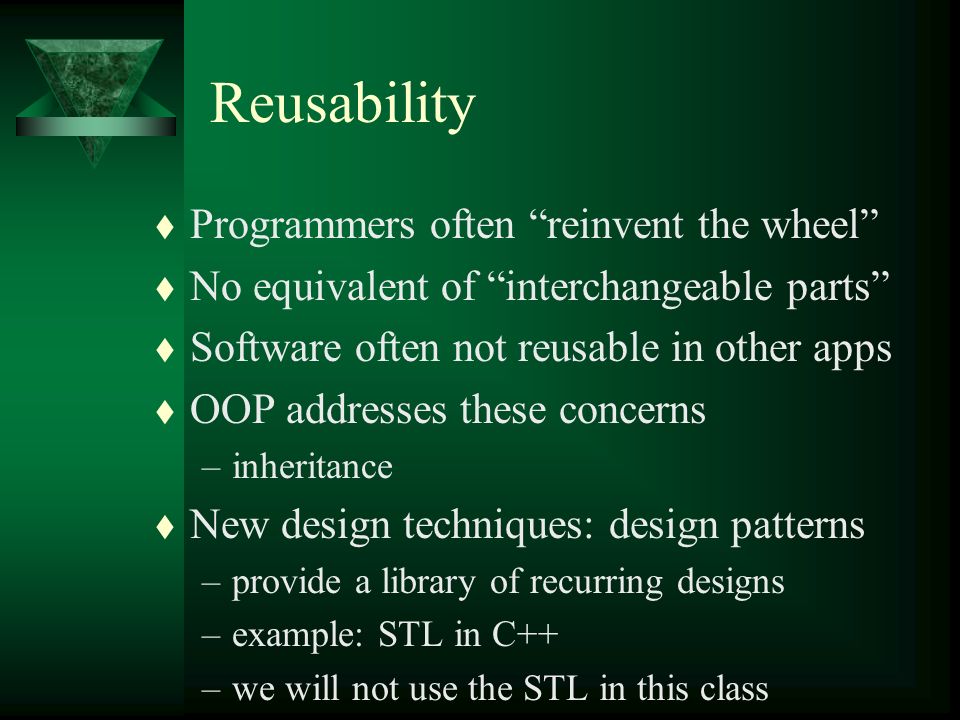 Reusability

♦ Programmers often “reinvent the wheel”
♦ No equivalent of “interchangeable parts”
♦ Software often not reusable in other apps
♦ OOP addresses these concerns
– inheritance
♦ New design techniques: design patterns
– provide a library of recurring designs
– example: STL in C++
– we will not use the STL in this class